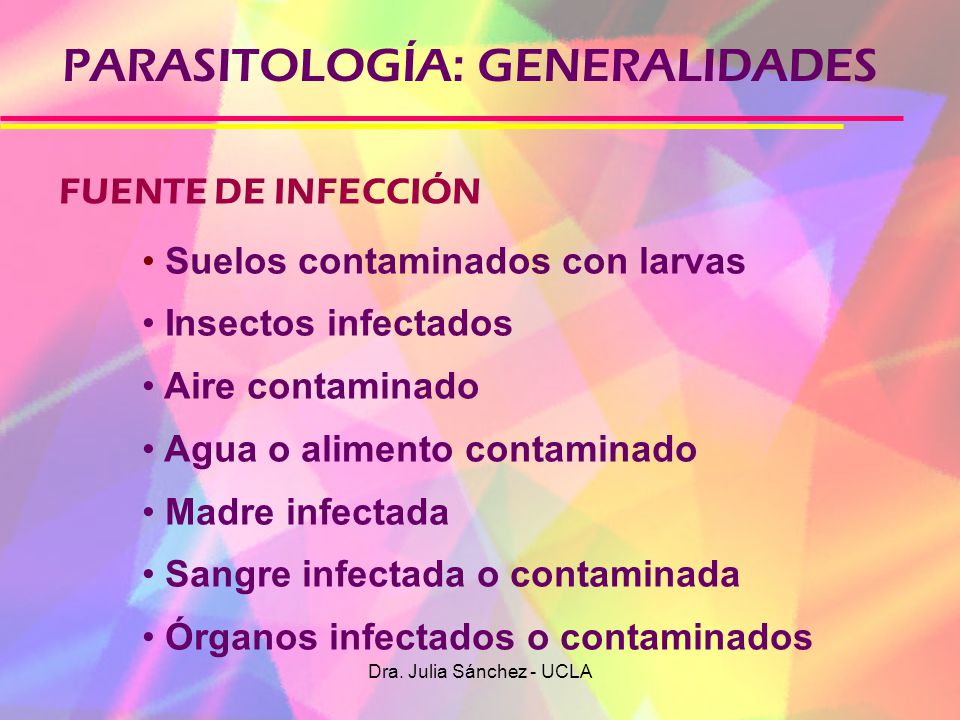 PARASITOLOGÍA: GENERALIDADES

FUENTE DE INFECCIÓN

• Suelos contaminados con larvas
• Insectos infectados
• Aire contaminado
• Agua o alimento contaminado
• Madre infectada
• Sangre infectada o contaminada
• Órganos infectados o contaminados

Dra. Julia Sánchez - UCLA